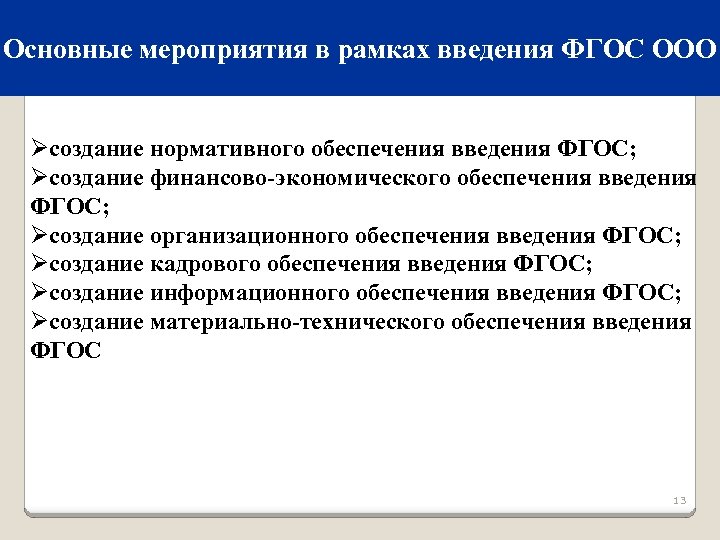 Основные мероприятия в рамках введения ФГОС ООО

➢создание нормативного обеспечения введения ФГОС;
➢создание финансово-экономического обеспечения введения ФГОС;
➢создание организационного обеспечения введения ФГОС;
➢создание кадрового обеспечения введения ФГОС;
➢создание информационного обеспечения введения ФГОС;
➢создание материально-технического обеспечения введения ФГОС

13